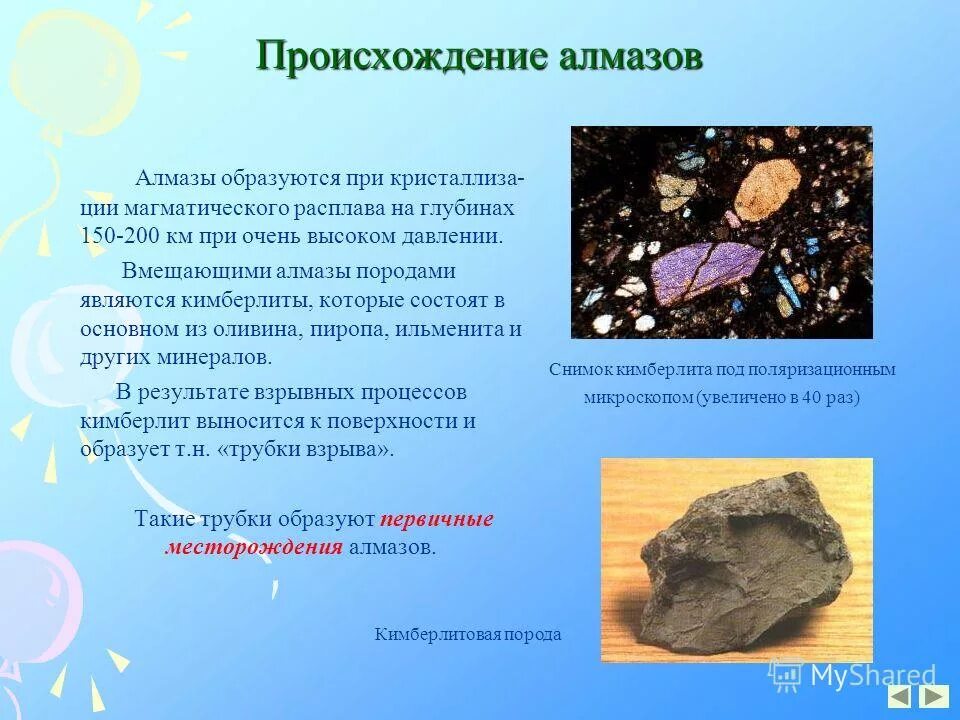 Происхождение алмазов

Алмазы образуются при кристаллизации магматического расплава на глубинах 150-200 км при очень высоком давлении.

Вмещающими алмазы породами являются кимберлиты, которые состоят в основном из оливина, пиропа, ильменита и других минералов.

В результате взрывных процессов кимберлит выносится к поверхности и образует т.н. «трубки взрыва».

Такие трубки образуют первичные месторождения алмазов.

Снимок кимберлита под поляризационным микроскопом (увеличено в 40 раз)

Кимберлитовая порода

MyShared